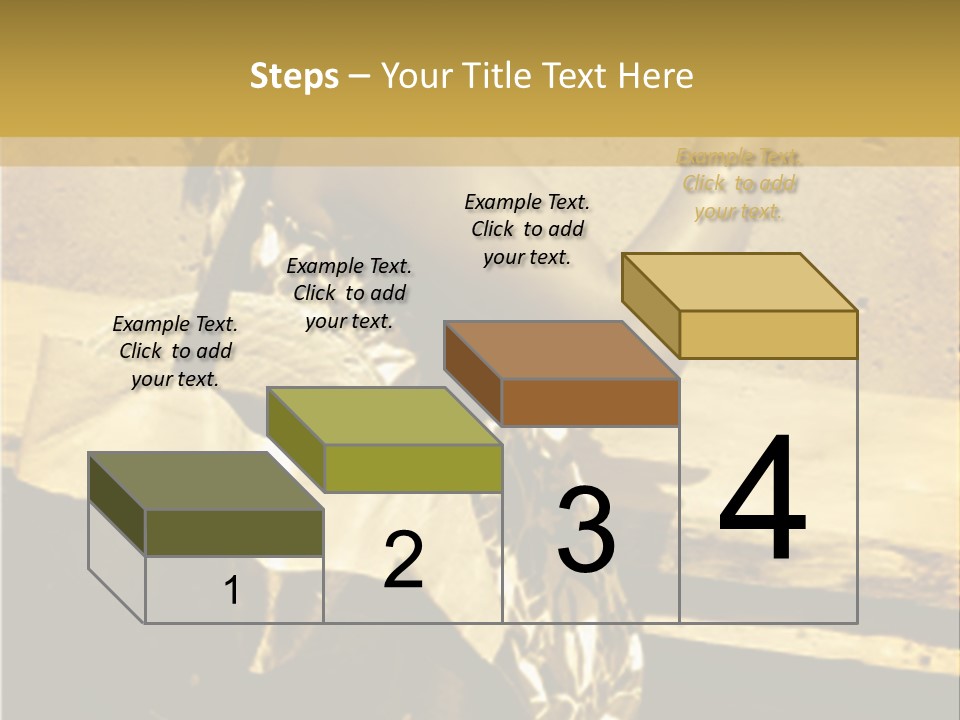 Steps – Your Title Text Here

Example Text. Click to add your text.

Example Text. Click to add your text.

Example Text. Click to add your text.

Example Text. Click to add your text.

1

2

3

4